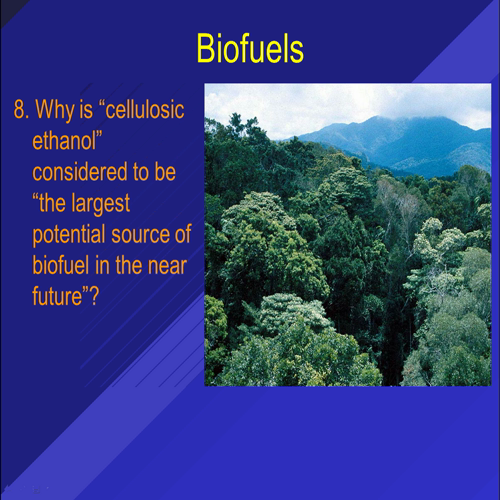 Biofuels

8. Why is “cellulosic ethanol” considered to be “the largest potential source of biofuel in the near future”?